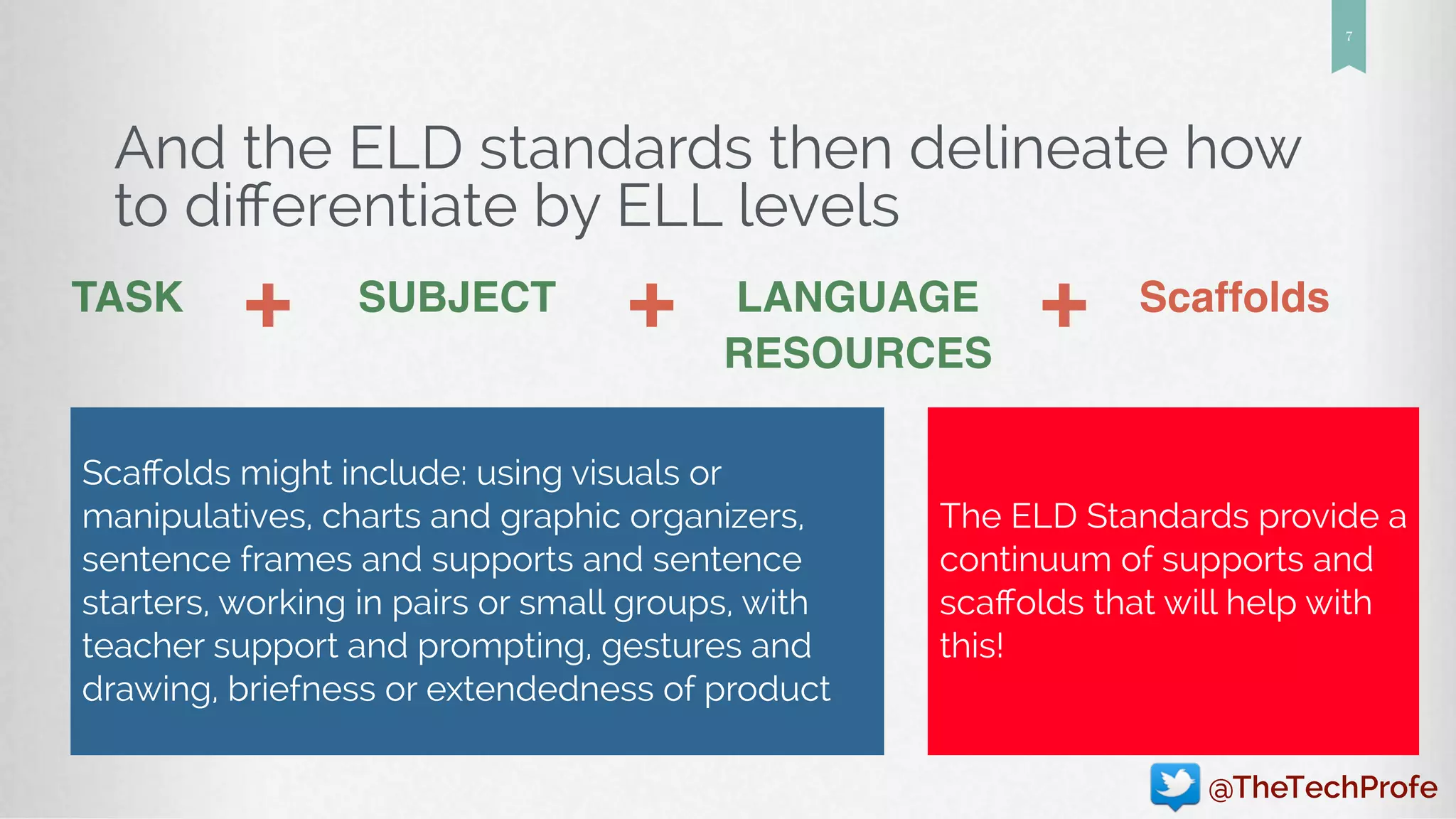 7

And the ELD standards then delineate how to differentiate by ELL levels

TASK + SUBJECT + LANGUAGE RESOURCES + Scaffolds

Scaffolds might include: using visuals or manipulatives, charts and graphic organizers, sentence frames and supports and sentence starters, working in pairs or small groups, with teacher support and prompting, gestures and drawing, briefness or extendedness of product

The ELD Standards provide a continuum of supports and scaffolds that will help with this!

@TheTechProfe